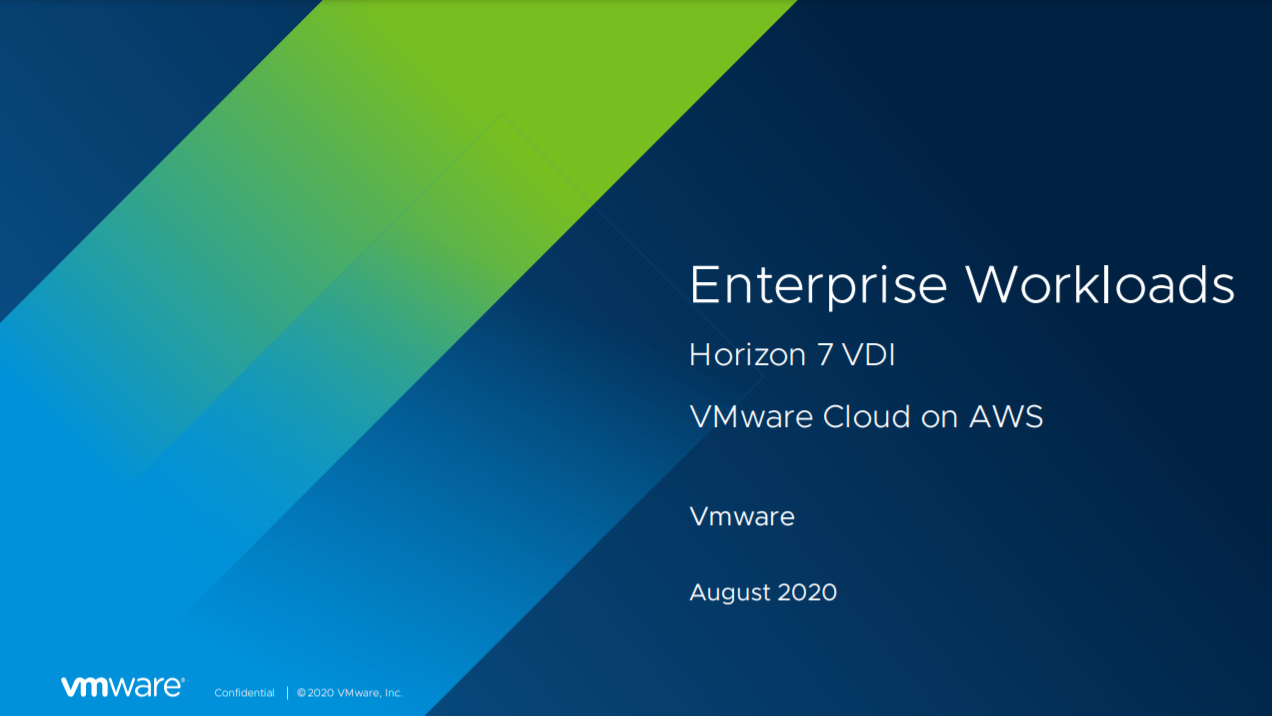 Enterprise Workloads

Horizon 7 VDI

VMware Cloud on AWS

Vmware

August 2020

vmware® Confidential | ©2020 VMware, Inc.